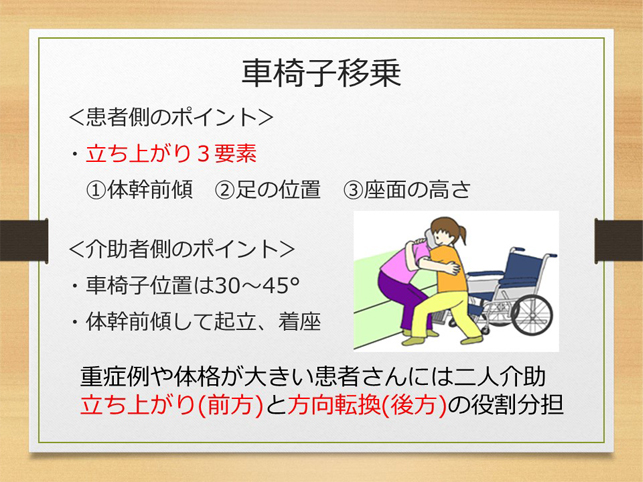 車椅子移乗

＜患者側のポイント＞

・立ち上がり３要素

①体幹前傾　②足の位置　③座面の高さ

＜介助者側のポイント＞

・車椅子位置は30～45°

・体幹前傾して起立、着座

重症例や体格が大きい患者さんには二人介助
立ち上がり(前方)と方向転換(後方)の役割分担